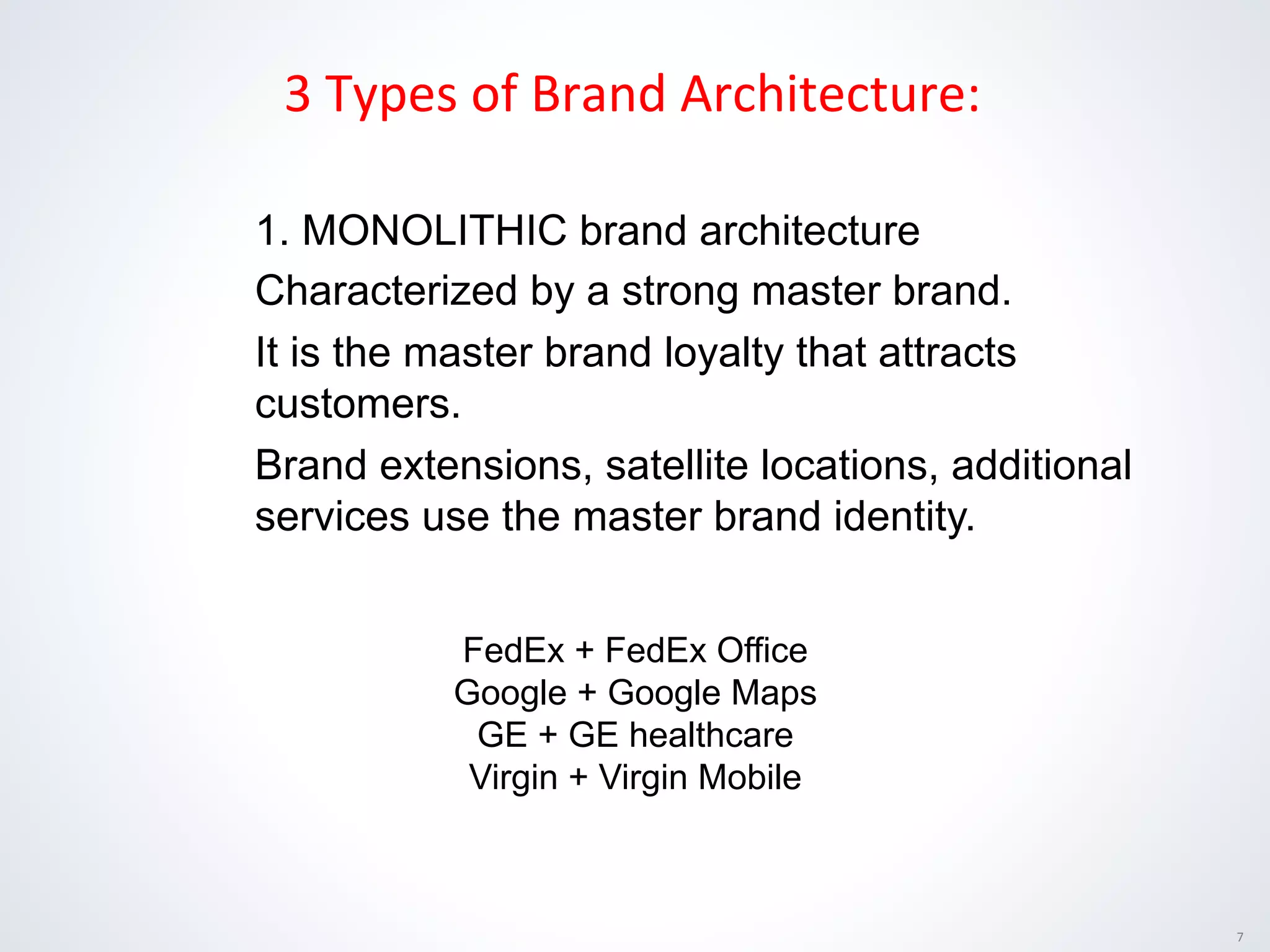 3 Types of Brand Architecture:

1. MONOLITHIC brand architecture

Characterized by a strong master brand.

It is the master brand loyalty that attracts customers.

Brand extensions, satellite locations, additional services use the master brand identity.

FedEx + FedEx Office
Google + Google Maps
GE + GE healthcare
Virgin + Virgin Mobile

7